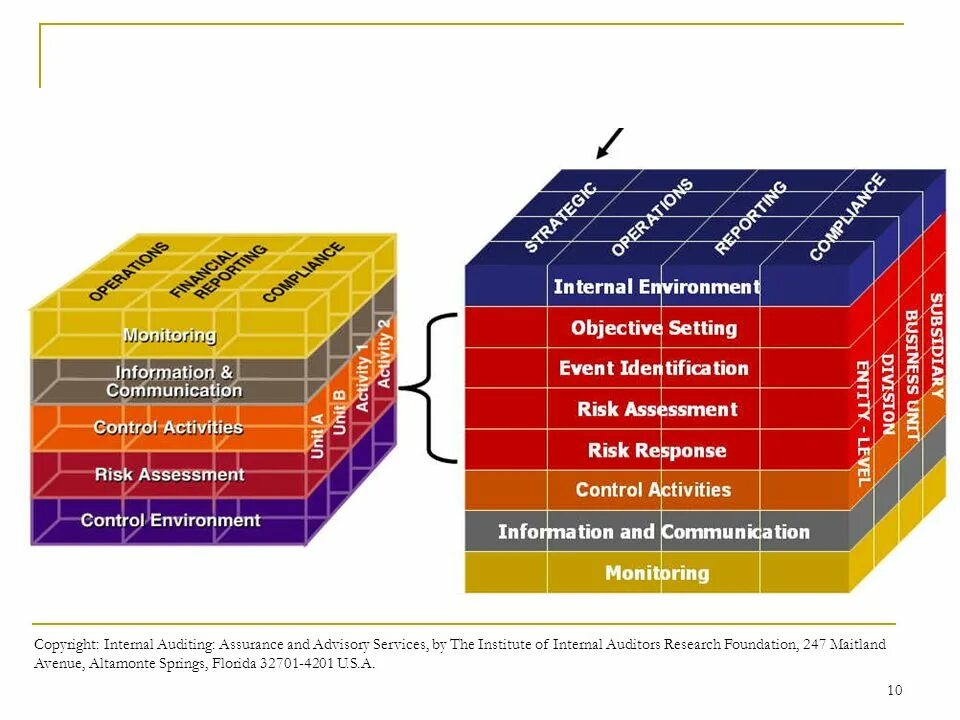 OPERATIONS
FINANCIAL REPORTING
COMPLIANCE
Monitoring
Information & Communication
Control Activities
Risk Assessment
Control Environment
Unit A
Unit B
Activity 1
Activity 2

STRATEGIC
OPERATIONS
REPORTING
COMPLIANCE
Internal Environment
Objective Setting
Event Identification
Risk Assessment
Risk Response
Control Activities
Information and Communication
Monitoring
ENTITY - LEVEL
DIVISION
BUSINESS UNIT
SUBSIDIARY

Copyright: Internal Auditing: Assurance and Advisory Services, by The Institute of Internal Auditors Research Foundation, 247 Maitland Avenue, Altamonte Springs, Florida 32701-4201 U.S.A.

10